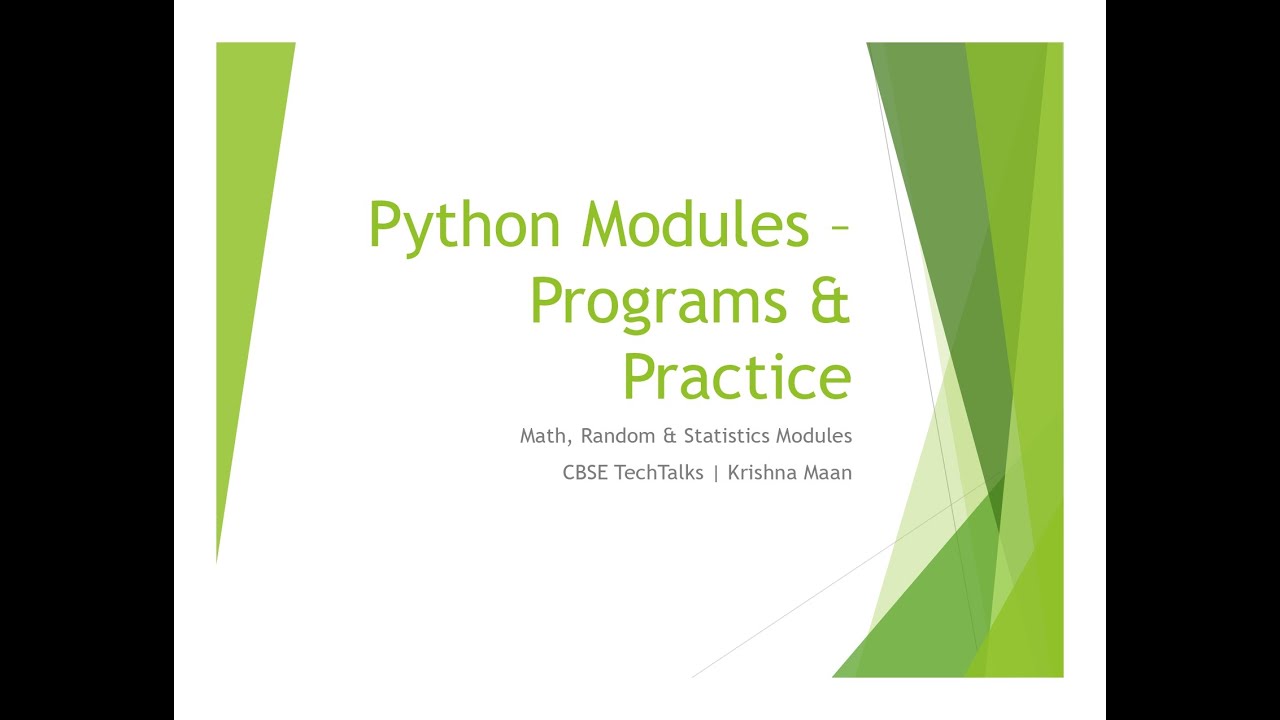 Python Modules – Programs & Practice

Math, Random & Statistics Modules

CBSE TechTalks | Krishna Maan